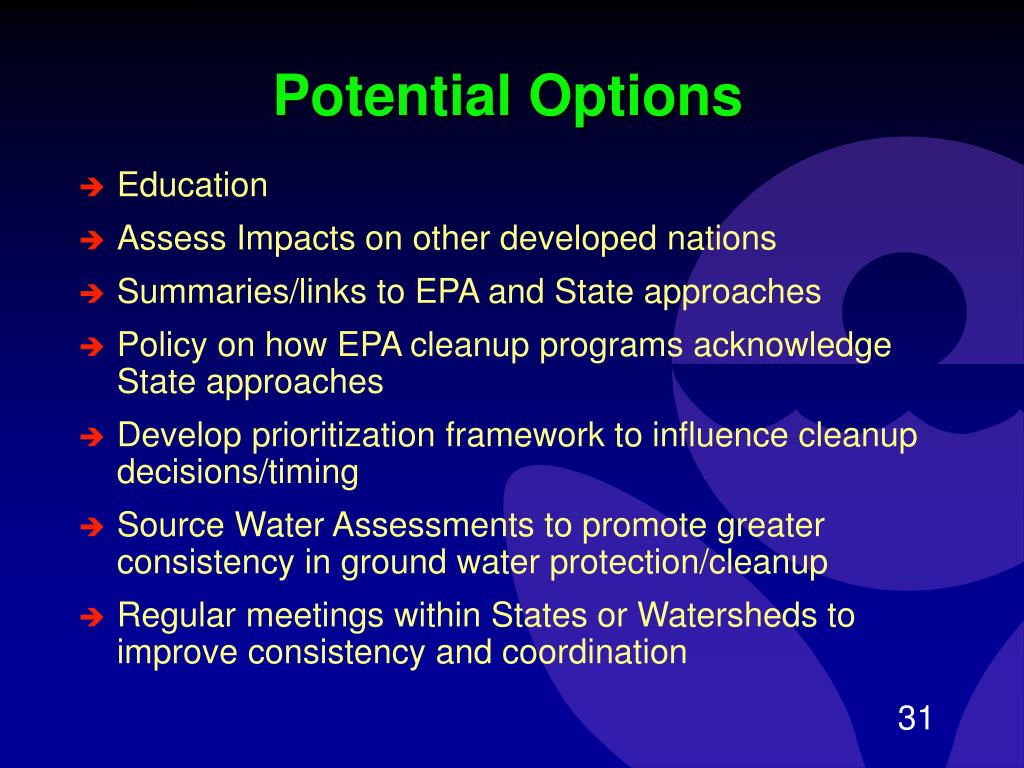 Potential Options

➔ Education

➔ Assess Impacts on other developed nations

➔ Summaries/links to EPA and State approaches

➔ Policy on how EPA cleanup programs acknowledge State approaches

➔ Develop prioritization framework to influence cleanup decisions/timing

➔ Source Water Assessments to promote greater consistency in ground water protection/cleanup

➔ Regular meetings within States or Watersheds to improve consistency and coordination

31